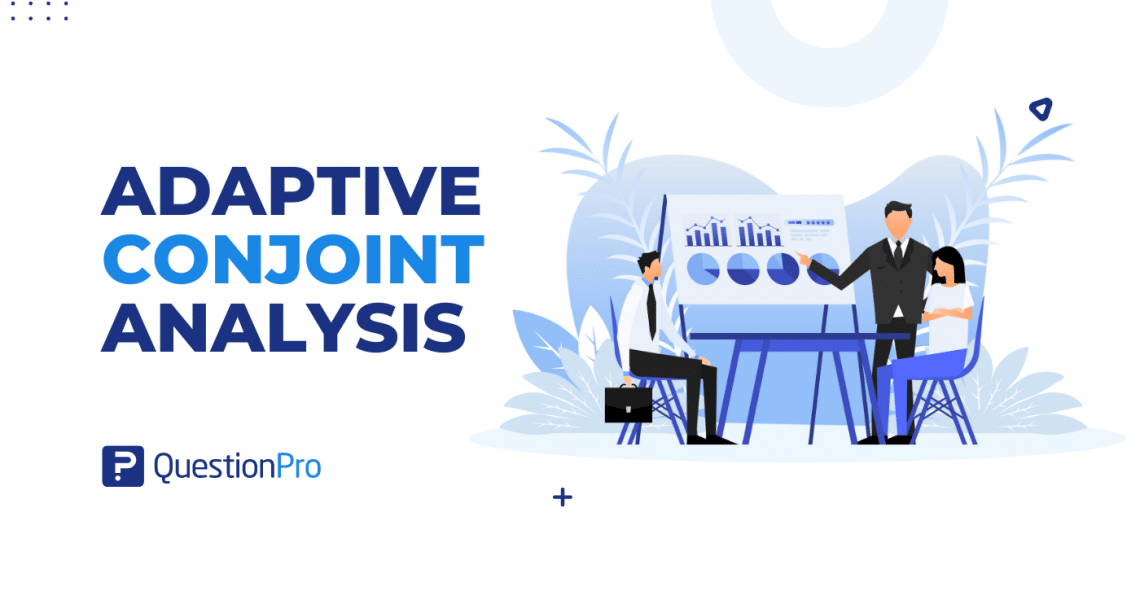 ADAPTIVE CONJOINT ANALYSIS

QuestionPro